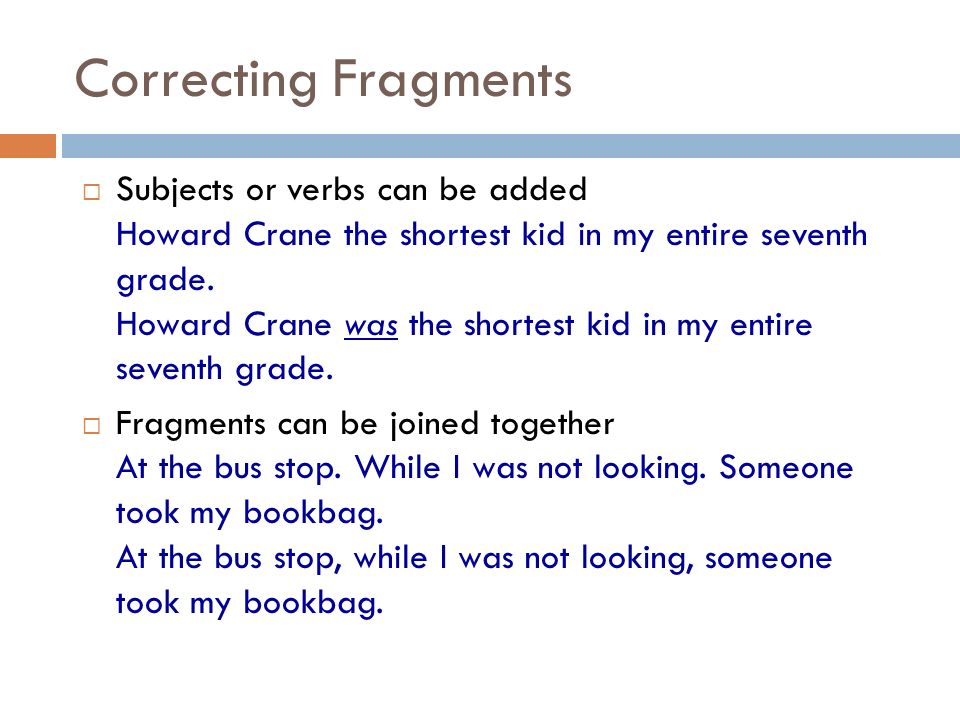 Correcting Fragments

□ Subjects or verbs can be added
Howard Crane the shortest kid in my entire seventh grade.
Howard Crane was the shortest kid in my entire seventh grade.

□ Fragments can be joined together
At the bus stop. While I was not looking. Someone took my bookbag.
At the bus stop, while I was not looking, someone took my bookbag.